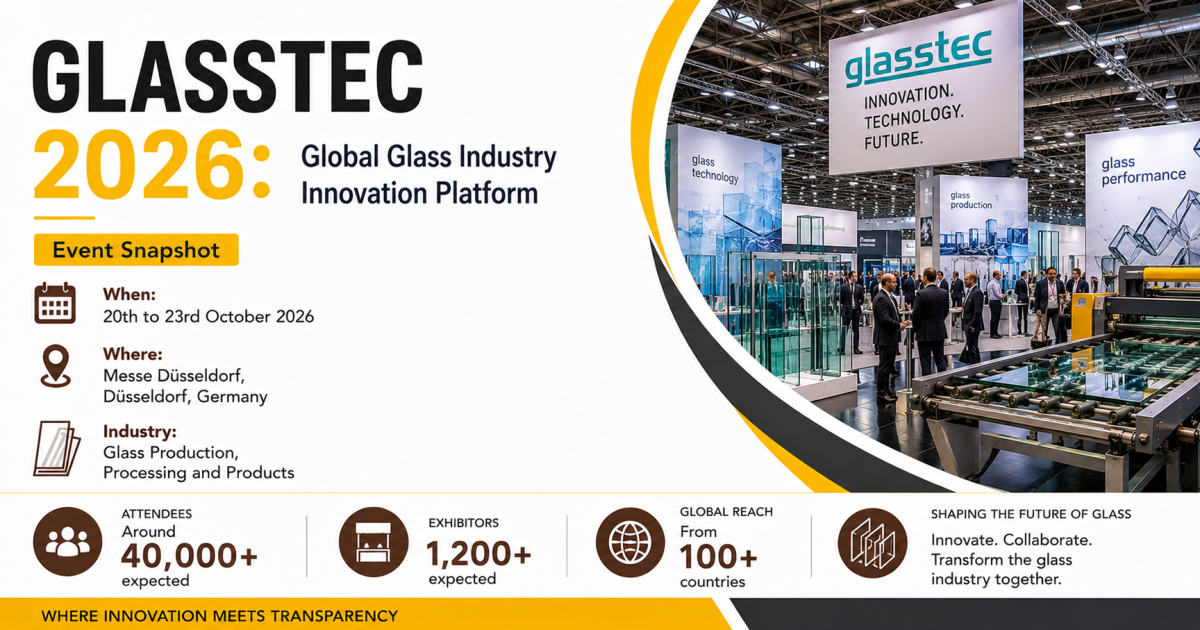 GLASSTEC 2026: Global Glass Industry Innovation Platform

Event Snapshot

When:
20th to 23rd October 2026

Where:
Messe Düsseldorf, Düsseldorf, Germany

Industry:
Glass Production, Processing and Products

glasstec
INNOVATION. TECHNOLOGY. FUTURE.

glass technology

glass production

glass performance

ATTENDEES
Around
40,000+
expected

EXHIBITORS
1,200+
expected

GLOBAL REACH
From
100+
countries

SHAPING THE FUTURE OF GLASS
Innovate. Collaborate. Transform the glass industry together.

WHERE INNOVATION MEETS TRANSPARENCY